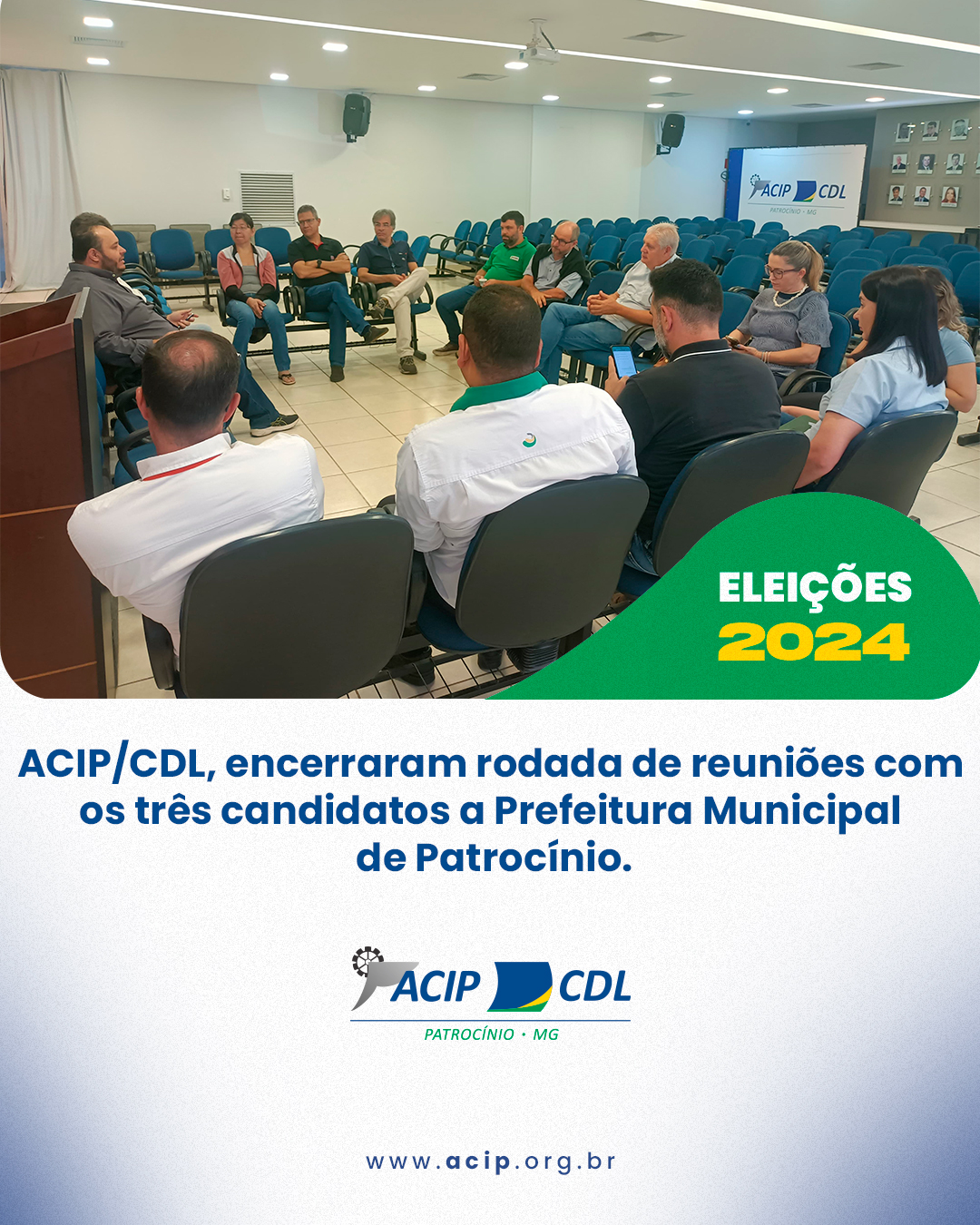 ACIP CDL
PATROCÍNIO • MG

ELEIÇÕES
2024

ACIP/CDL, encerraram rodada de reuniões com os três candidatos a Prefeitura Municipal de Patrocínio.

ACIP CDL
PATROCÍNIO • MG

www.acip.org.br